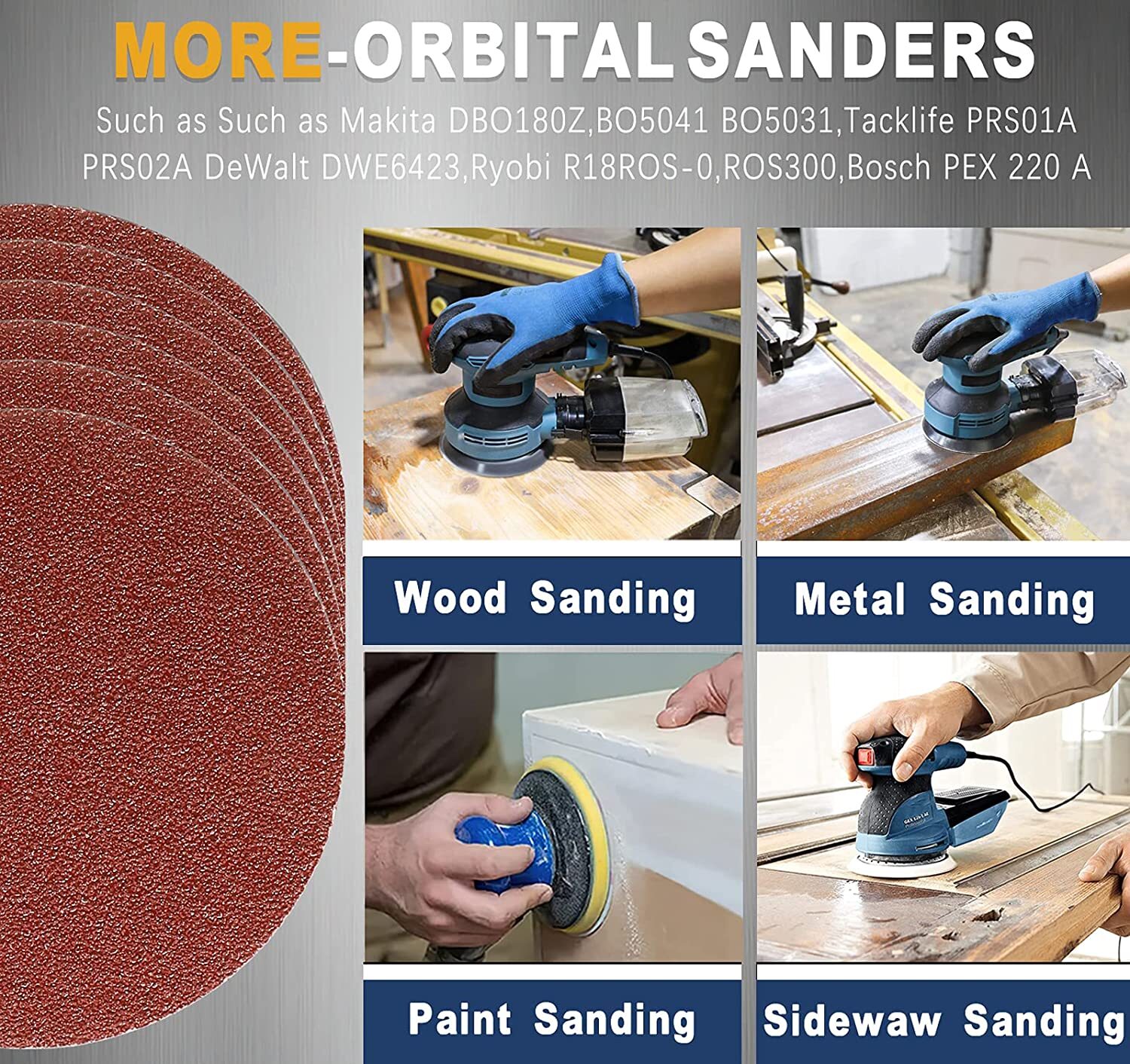 MORE-ORBITAL SANDERS

Such as Such as Makita DBO180Z,BO5041 BO5031,Tacklife PRS01A PRS02A DeWalt DWE6423,Ryobi R18ROS-0,ROS300,Bosch PEX 220 A

Wood Sanding

Metal Sanding

Paint Sanding

Sidewaw Sanding